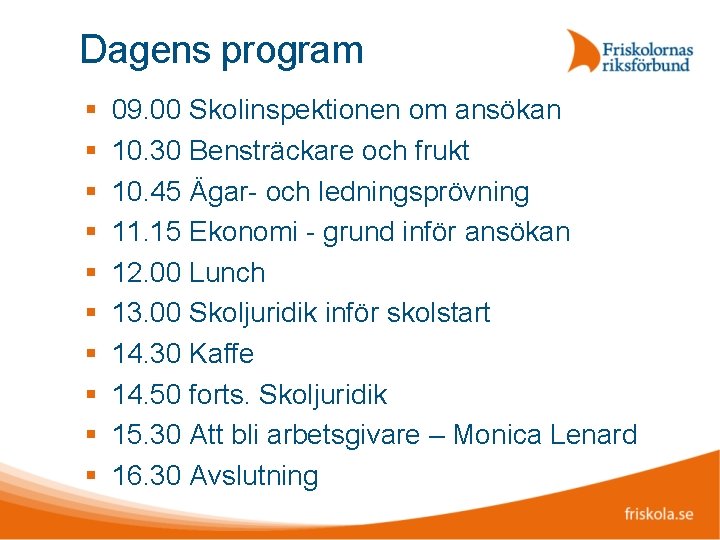 Dagens program

Friskolornas riksförbund

- 09.00 Skolinspektionen om ansökan
- 10.30 Bensträckare och frukt
- 10.45 Ägar- och ledningsprövning
- 11.15 Ekonomi - grund inför ansökan
- 12.00 Lunch
- 13.00 Skoljuridik inför skolstart
- 14.30 Kaffe
- 14.50 forts. Skoljuridik
- 15.30 Att bli arbetsgivare – Monica Lenard
- 16.30 Avslutning

friskola.se